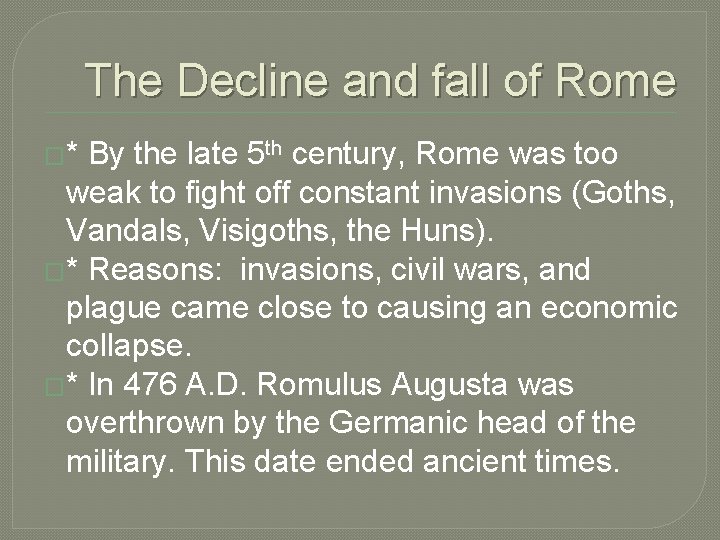 The Decline and fall of Rome

* By the late 5th century, Rome was too weak to fight off constant invasions (Goths, Vandals, Visigoths, the Huns).

* Reasons: invasions, civil wars, and plague came close to causing an economic collapse.

* In 476 A.D. Romulus Augusta was overthrown by the Germanic head of the military. This date ended ancient times.